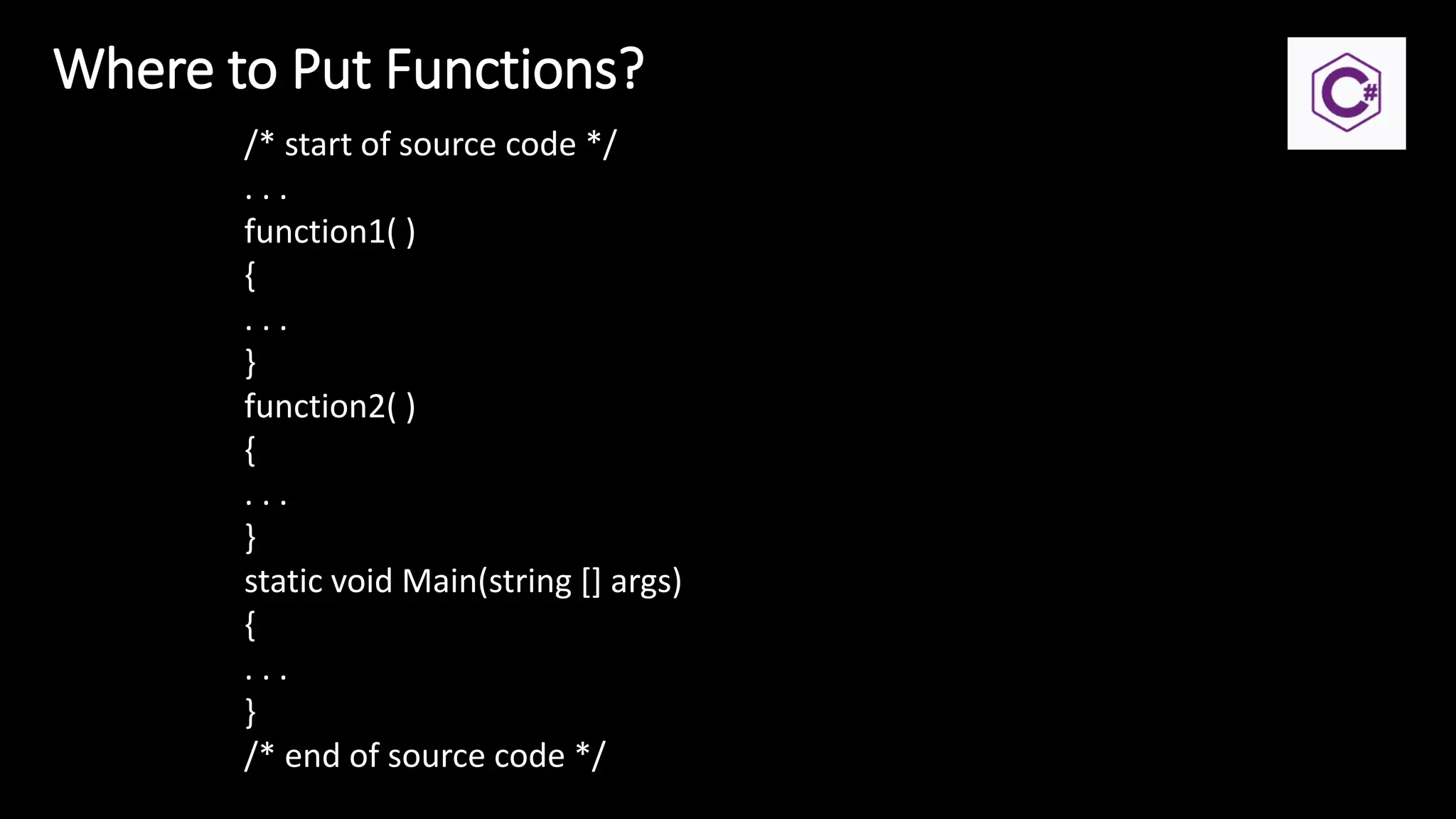 Where to Put Functions?

C#

/* start of source code */
. . .
function1( )
{
. . .
}
function2( )
{
. . .
}
static void Main(string [] args)
{
. . .
}
/* end of source code */